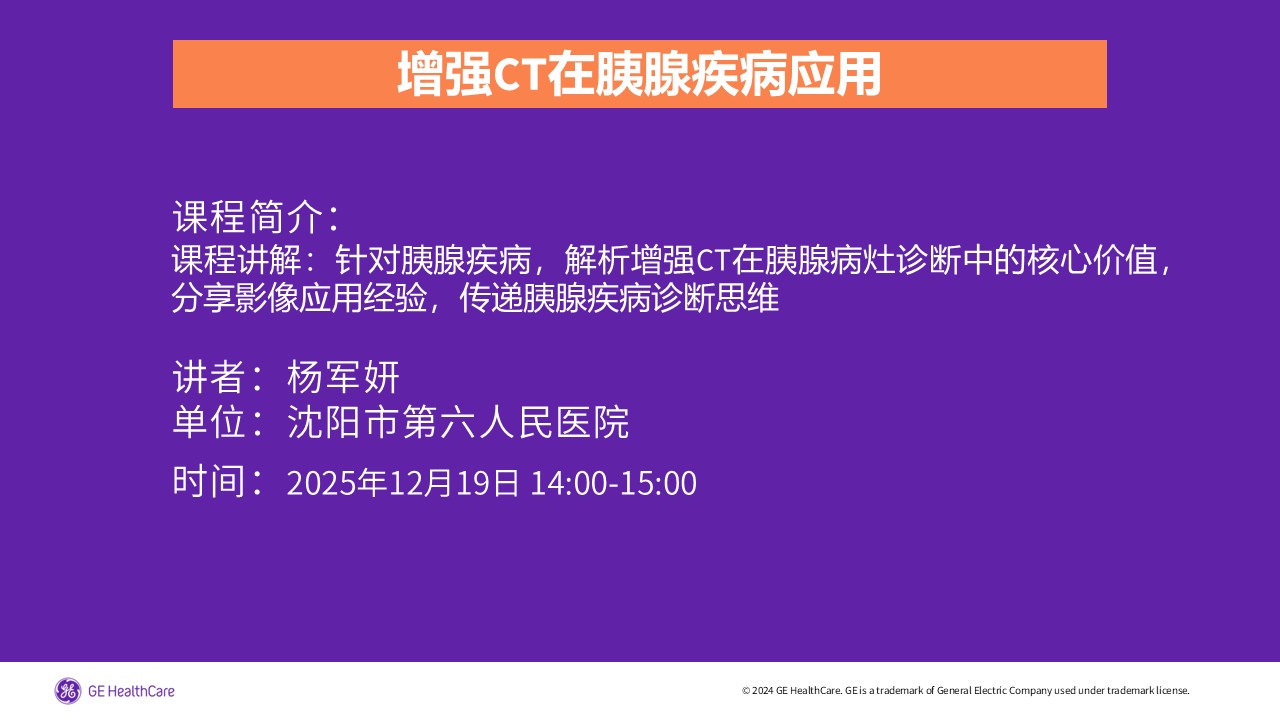 增强CT在胰腺疾病应用

课程简介：
课程讲解：针对胰腺疾病，解析增强CT在胰腺病灶诊断中的核心价值，分享影像应用经验，传递胰腺疾病诊断思维

讲者：杨军妍
单位：沈阳市第六人民医院

时间：2025年12月19日 14:00-15:00

GE HealthCare

© 2024 GE HealthCare. GE is a trademark of General Electric Company used under trademark license.